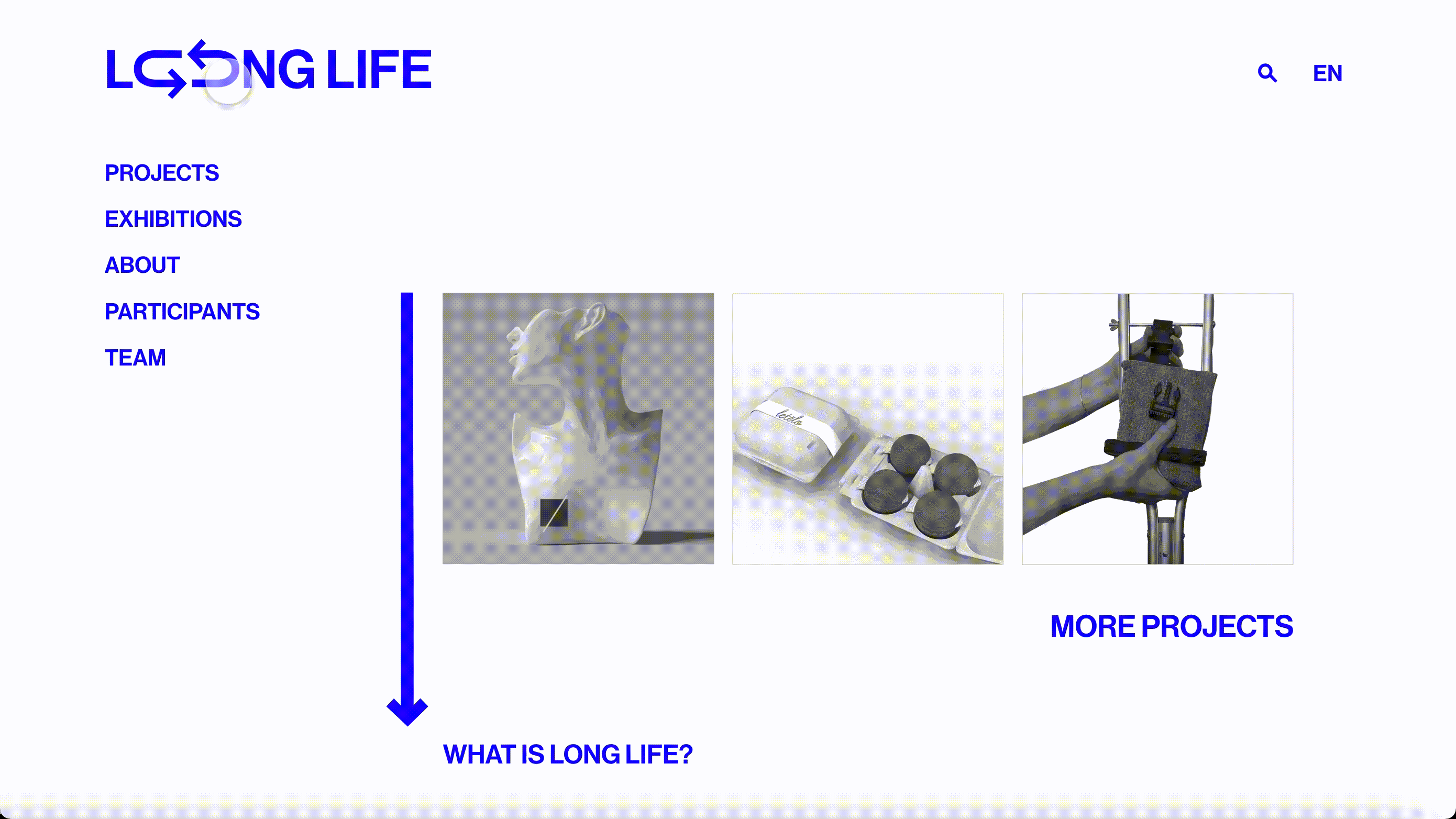 LONG LIFE

EN

PROJECTS
EXHIBITIONS
ABOUT
PARTICIPANTS
TEAM

letelo

MORE PROJECTS

WHAT IS LONG LIFE?